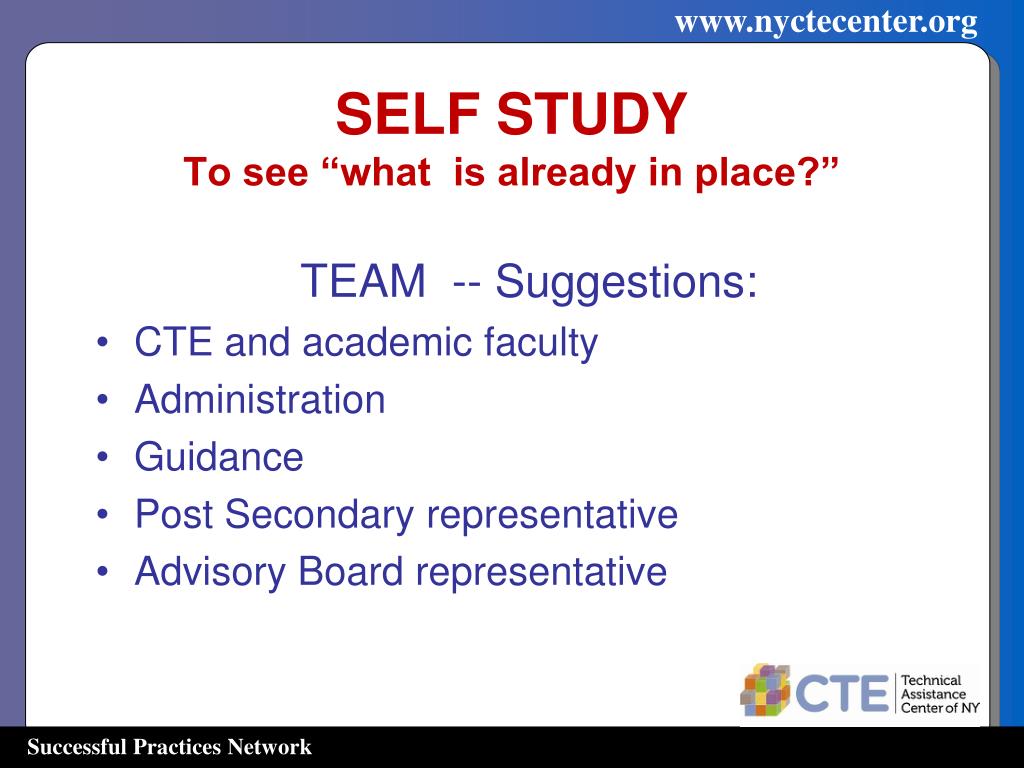 www.nyctecenter.org

SELF STUDY
To see “what is already in place?”

TEAM -- Suggestions:
• CTE and academic faculty
• Administration
• Guidance
• Post Secondary representative
• Advisory Board representative

CTE Technical Assistance Center of NY

Successful Practices Network